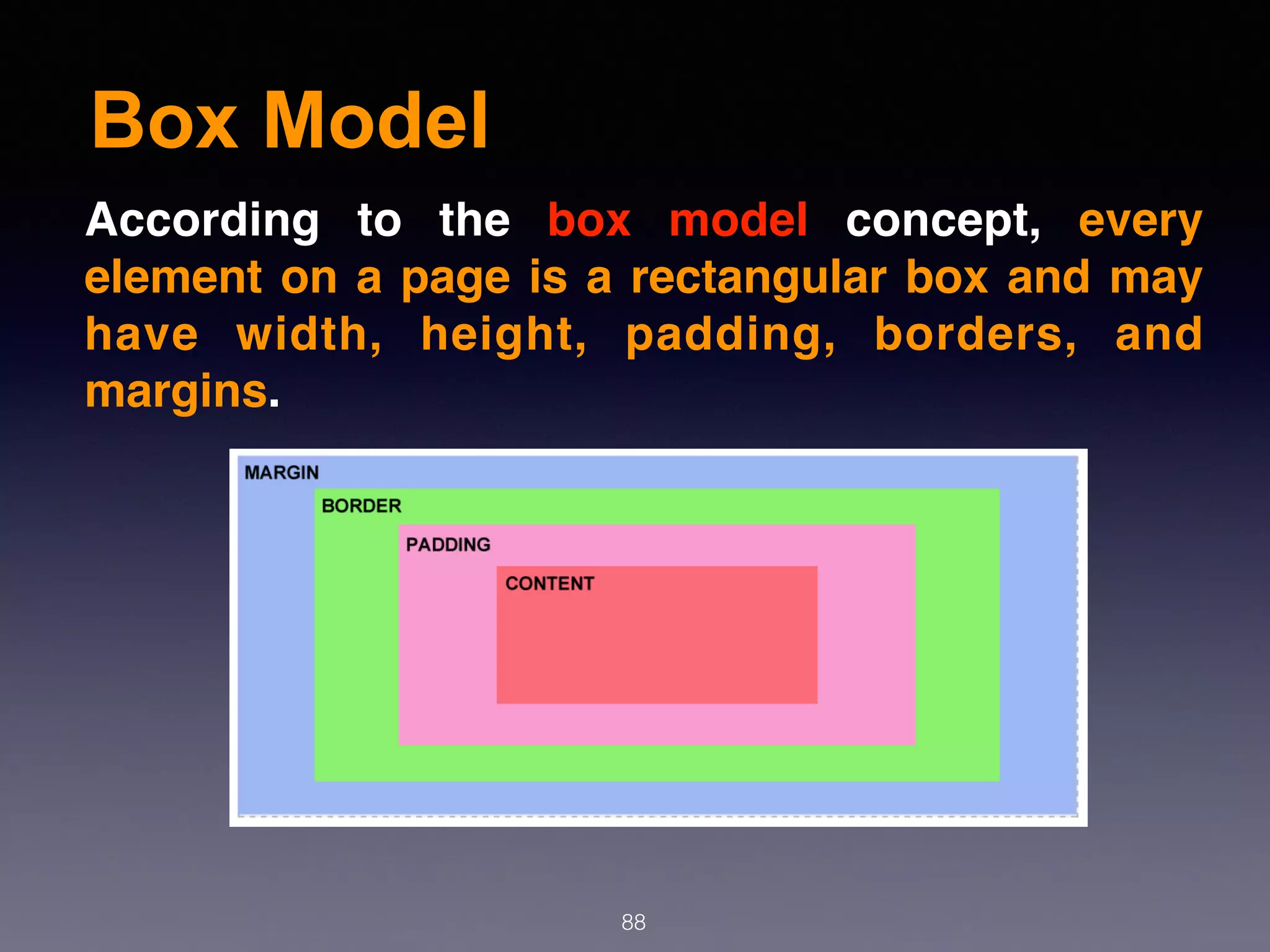 Box Model

According to the box model concept, every element on a page is a rectangular box and may have width, height, padding, borders, and margins.

MARGIN
BORDER
PADDING
CONTENT

88